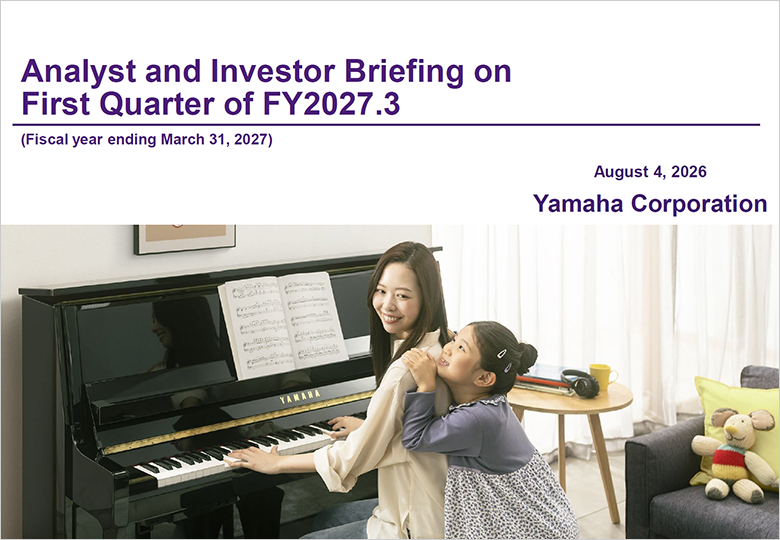 Analyst and Investor Briefing on First Quarter of FY2027.3

(Fiscal year ending March 31, 2027)

August 4, 2026

Yamaha Corporation

YAMAHA